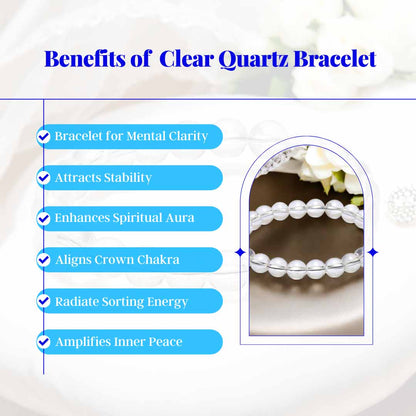 Benefits of  Clear Quartz Bracelet

Bracelet for Mental Clarity

Attracts Stability

Enhances Spiritual Aura

Aligns Crown Chakra

Radiate Sorting Energy

Amplifies Inner Peace